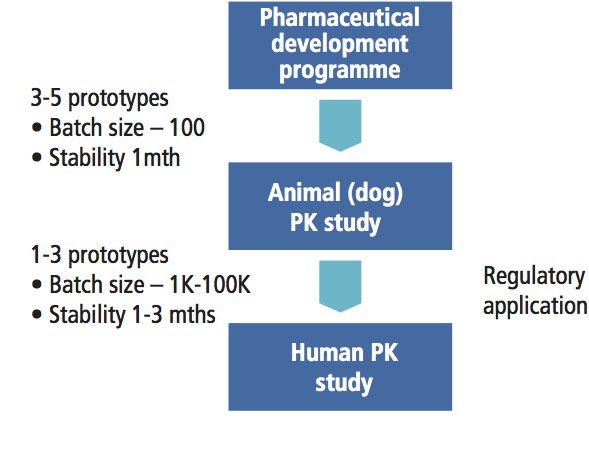 Pharmaceutical development programme

3-5 prototypes
• Batch size – 100
• Stability 1mth

Animal (dog) PK study

1-3 prototypes
• Batch size – 1K-100K
• Stability 1-3 mths

Regulatory application

Human PK study